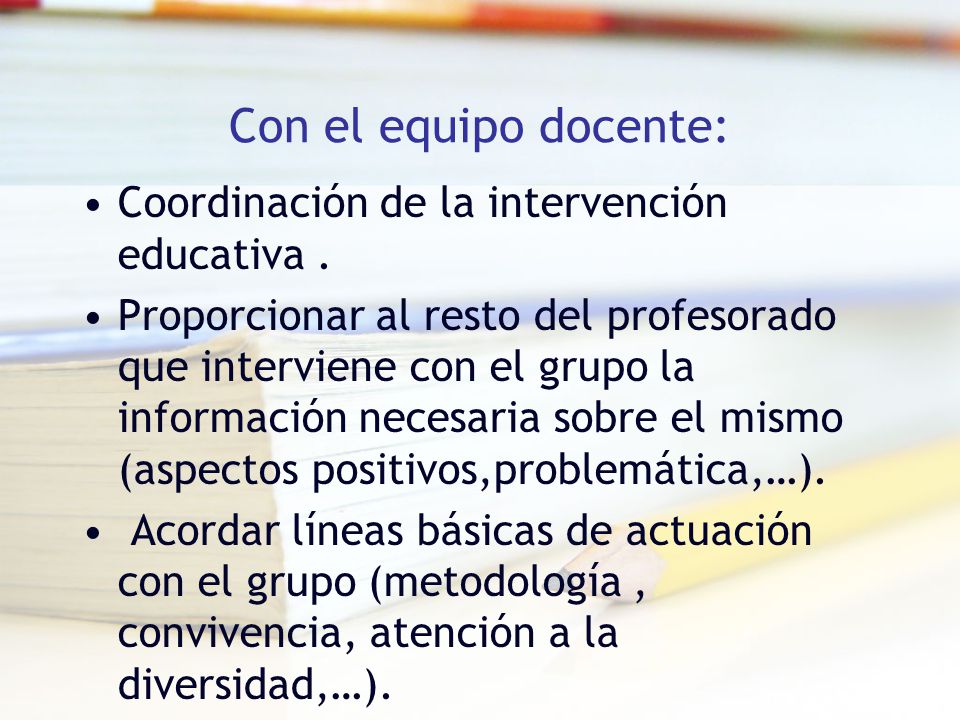 Con el equipo docente:

• Coordinación de la intervención educativa .

• Proporcionar al resto del profesorado que interviene con el grupo la información necesaria sobre el mismo (aspectos positivos,problemática,…).

• Acordar líneas básicas de actuación con el grupo (metodología , convivencia, atención a la diversidad,…).